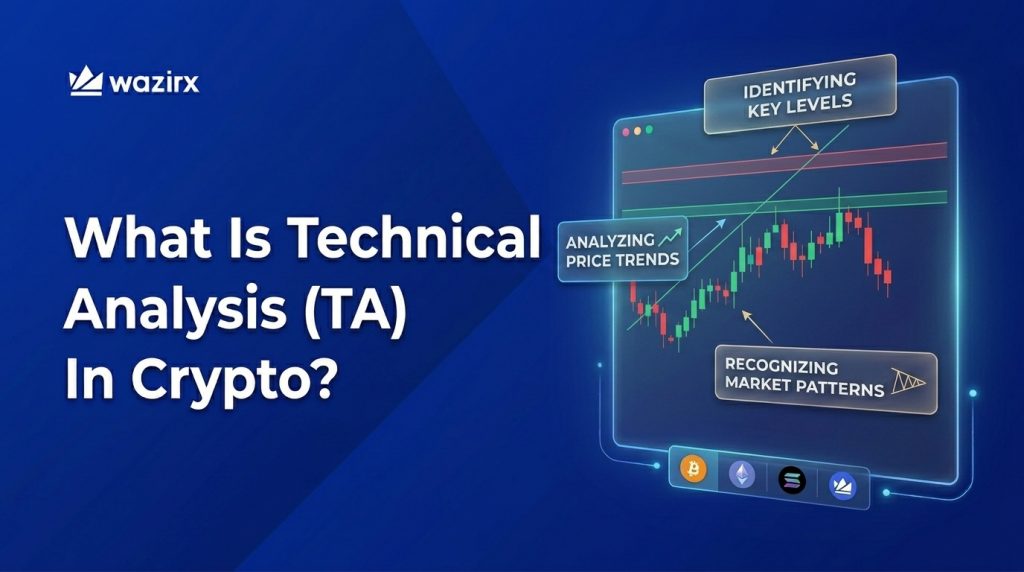 wazirx

What Is Technical Analysis (TA) In Crypto?

IDENTIFYING KEY LEVELS

ANALYZING PRICE TRENDS

RECOGNIZING MARKET PATTERNS